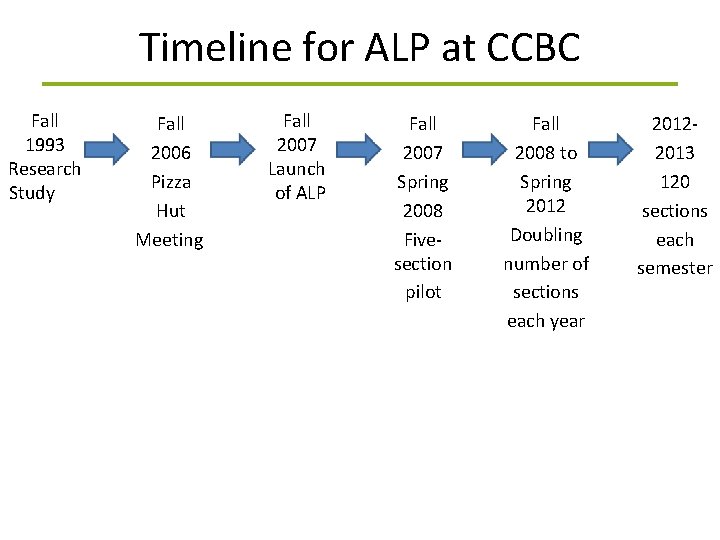 Timeline for ALP at CCBC

Fall 1993 Research Study

Fall 2006 Pizza Hut Meeting

Fall 2007 Launch of ALP

Fall 2007 Spring 2008 Five-section pilot

Fall 2008 to Spring 2012 Doubling number of sections each year

2012-2013 120 sections each semester